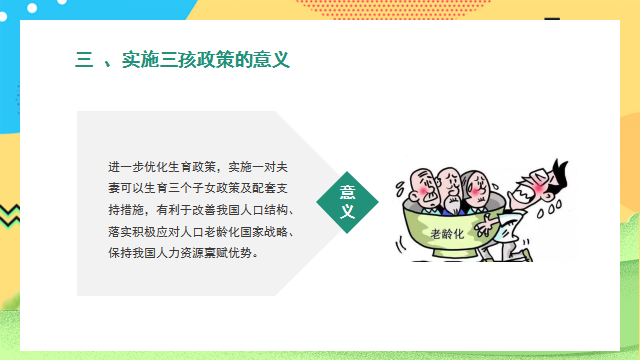 三 、实施三孩政策的意义

进一步优化生育政策，实施一对夫妻可以生育三个子女政策及配套支持措施，有利于改善我国人口结构、落实积极应对人口老龄化国家战略、保持我国人力资源禀赋优势。

意义

老龄化